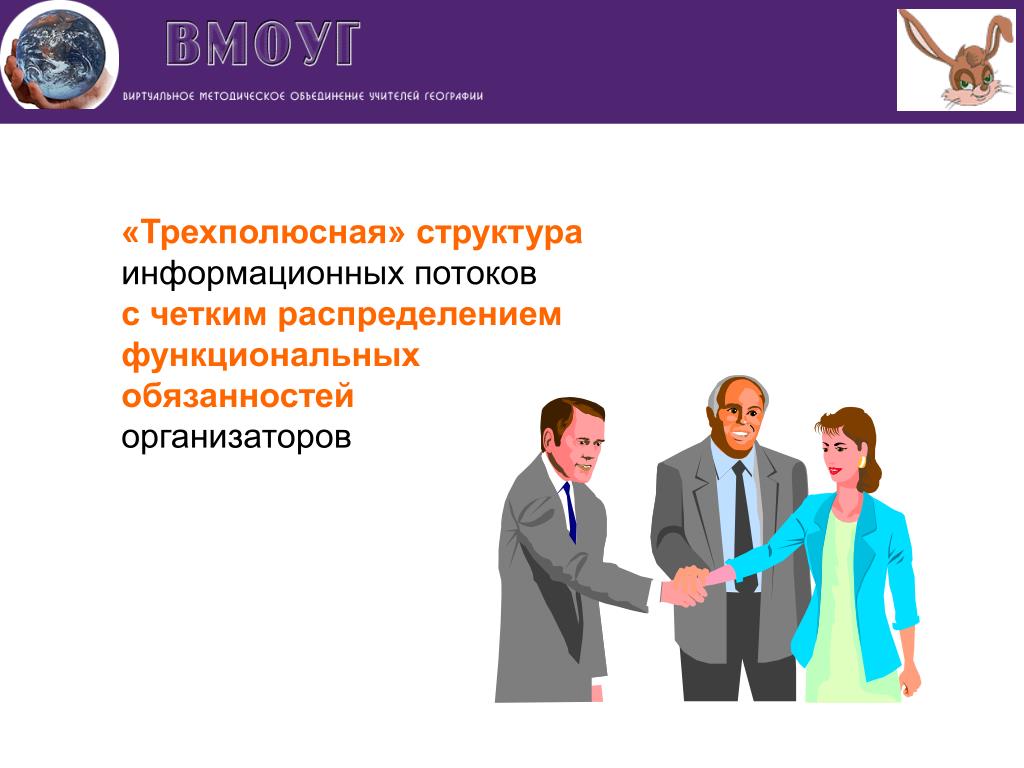 ВМОУГ

ВИРТУАЛЬНОЕ МЕТОДИЧЕСКОЕ ОБЪЕДИНЕНИЕ УЧИТЕЛЕЙ ГЕОГРАФИИ

«Трехполюсная» структура информационных потоков с четким распределением функциональных обязанностей организаторов